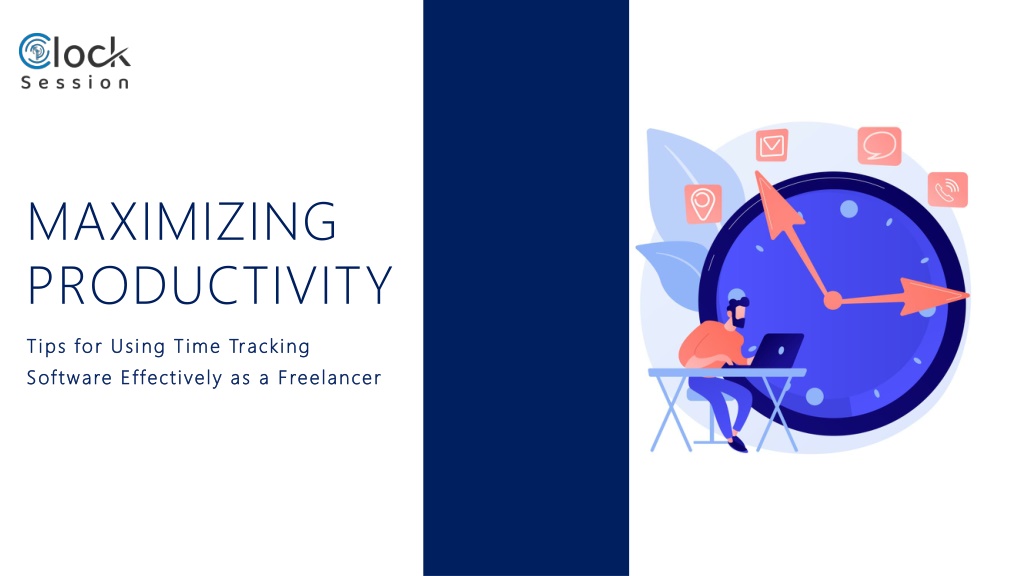 Clock
Session

MAXIMIZING PRODUCTIVITY

Tips for Using Time Tracking Software Effectively as a Freelancer